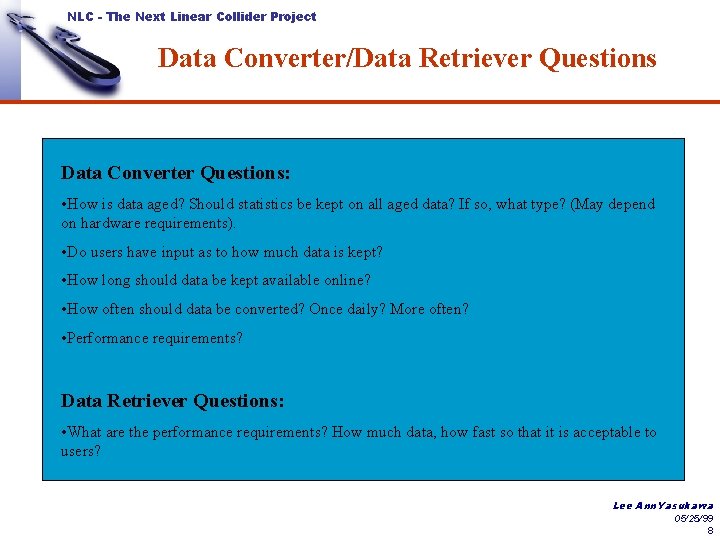 NLC - The Next Linear Collider Project

Data Converter/Data Retriever Questions

Data Converter Questions:

•How is data aged? Should statistics be kept on all aged data? If so, what type? (May depend on hardware requirements).

•Do users have input as to how much data is kept?

•How long should data be kept available online?

•How often should data be converted? Once daily? More often?

•Performance requirements?

Data Retriever Questions:

•What are the performance requirements? How much data, how fast so that it is acceptable to users?

Lee Ann Yasukawa
05/25/99
8